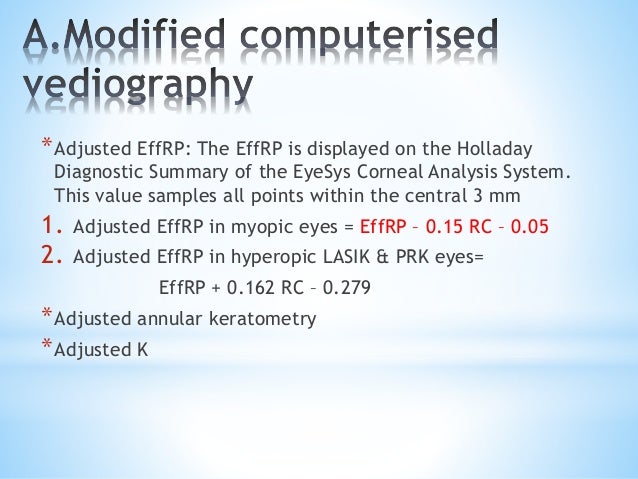 A.Modified computerised vediography

*Adjusted EffRP: The EffRP is displayed on the Holladay Diagnostic Summary of the EyeSys Corneal Analysis System. This value samples all points within the central 3 mm

1. Adjusted EffRP in myopic eyes = EffRP – 0.15 RC – 0.05

2. Adjusted EffRP in hyperopic LASIK & PRK eyes= EffRP + 0.162 RC – 0.279

*Adjusted annular keratometry

*Adjusted K